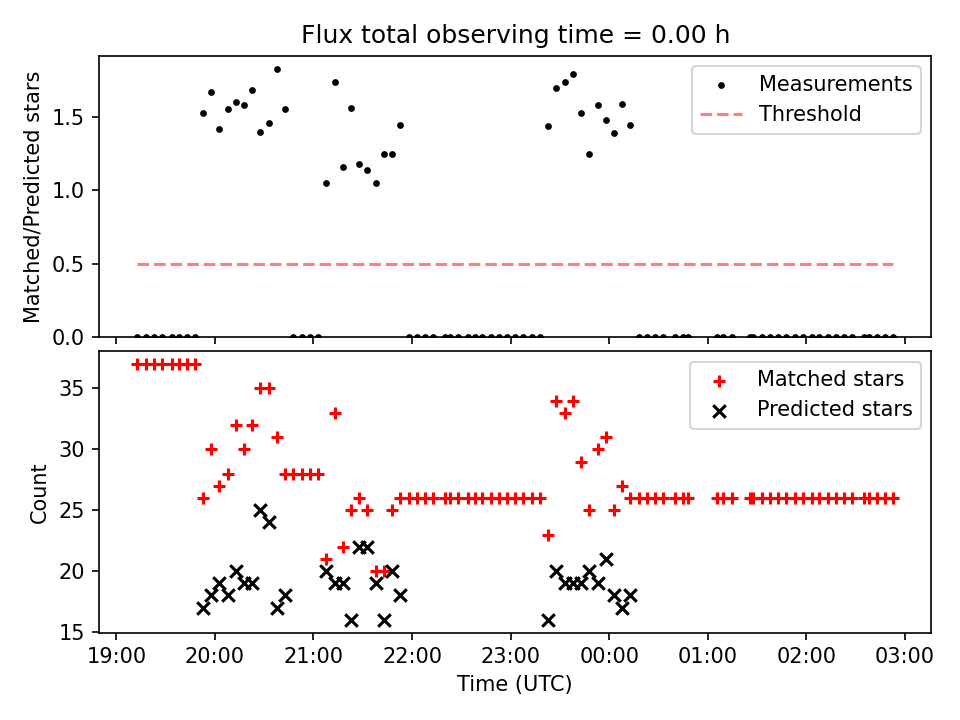 Flux total observing time = 0.00 h

Matched/Predicted stars

1.5
1.0
0.5
0.0

Measurements
Threshold

Count

35
30
25
20
15

Matched stars
Predicted stars

19:00
20:00
21:00
22:00
23:00
00:00
01:00
02:00
03:00

Time (UTC)